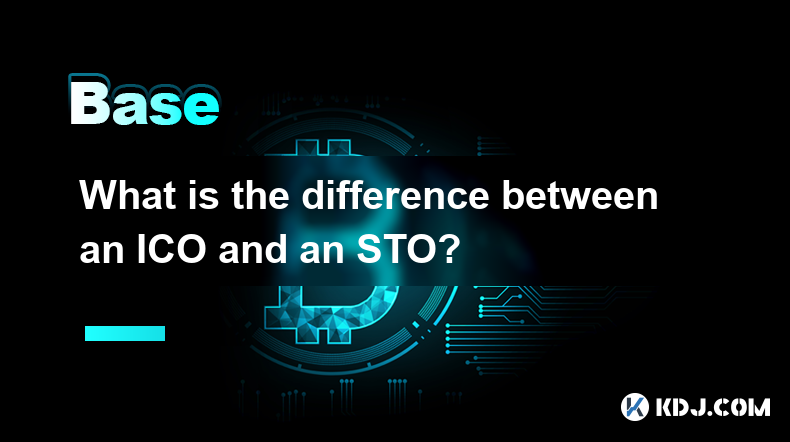 Base

What is the difference between an ICO and an STO?

KDJ.COM